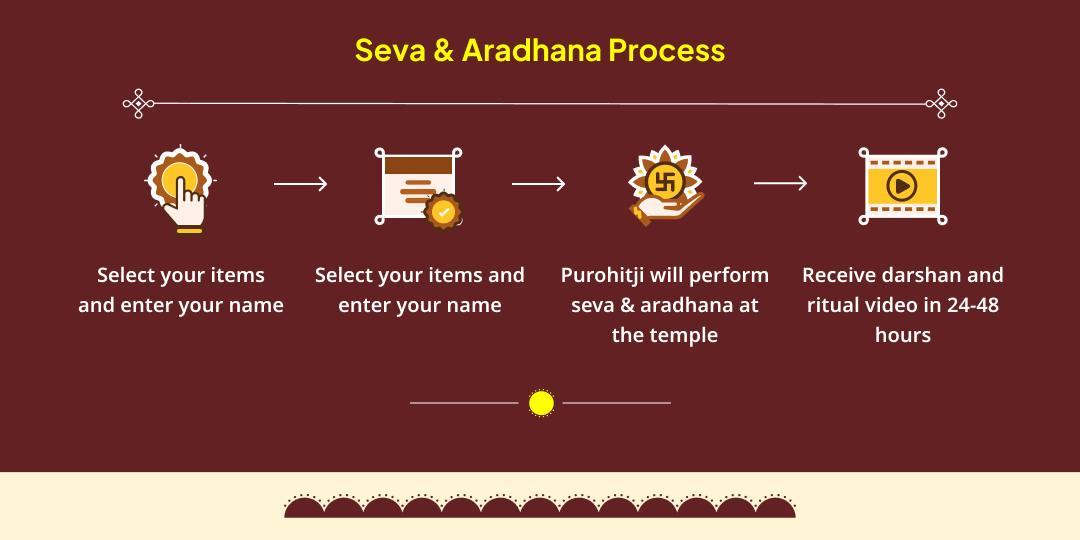 Seva & Aradhana Process

Select your items and enter your name

Select your items and enter your name

Purohitji will perform seva & aradhana at the temple

Receive darshan and ritual video in 24-48 hours